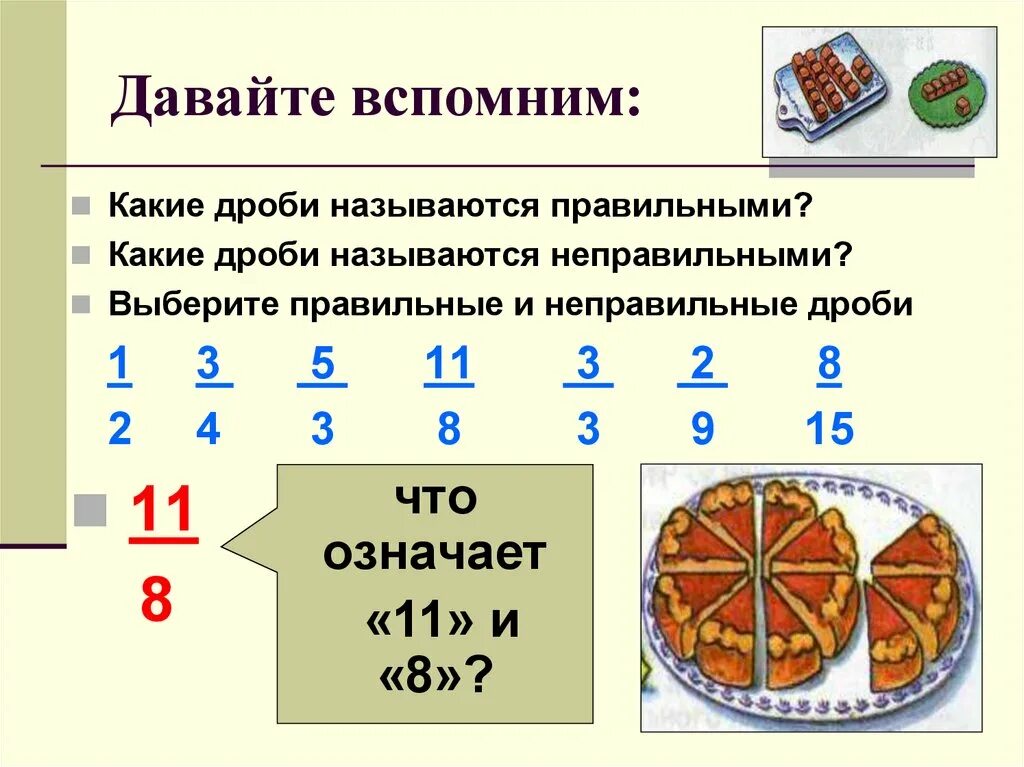 Давайте вспомним:

Какие дроби называются правильными?

Какие дроби называются неправильными?

Выберите правильные и неправильные дроби

$\frac{1}{2}$ $\frac{3}{4}$ $\frac{5}{3}$ $\frac{11}{8}$ $\frac{3}{3}$ $\frac{2}{9}$ $\frac{8}{15}$

$\frac{11}{8}$

что означает «11» и «8»?